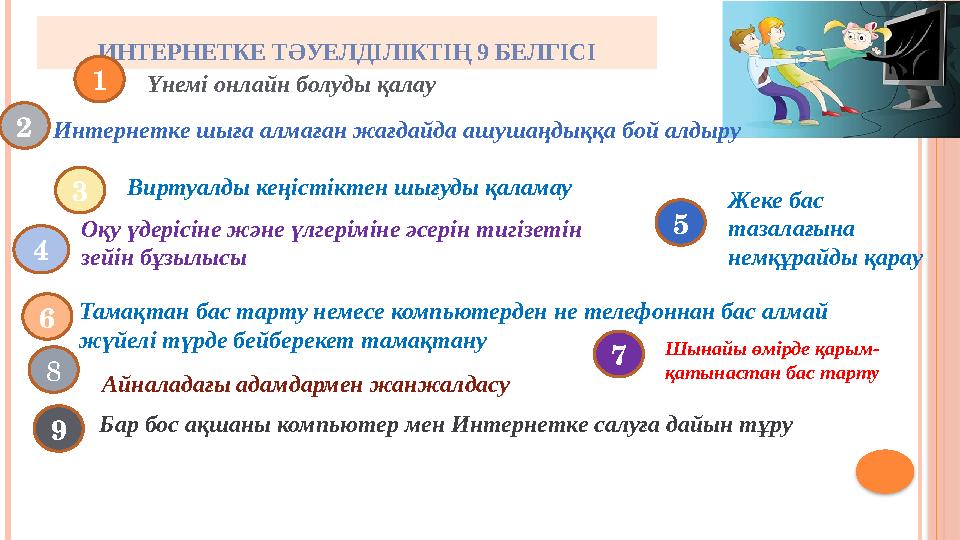 ИНТЕРНЕТКЕ ТӘУЕЛДІЛІКТІҢ 9 БЕЛГІСІ

1 Үнемі онлайн болуды қалау

2 Интернетке шыға алмаған жағдайда ашушаңдыққа бой алдыру

3 Виртуалды кеңістіктен шығуды қаламау

4 Оқу үдерісіне және үлгеріміне әсерін тигізетін зейін бұзылысы

5 Жеке бас тазалағына немқұрайды қарау

6 Тамақтан бас тарту немесе компьютерден не телефоннан бас алмай жүйелі түрде бейберекет тамақтану

7 Шынайы өмірде қарым-қатынастан бас тарту

8 Айналадағы адамдармен жанжалдасу

9 Бар бос ақшаны компьютер мен Интернетке салуға дайын тұру